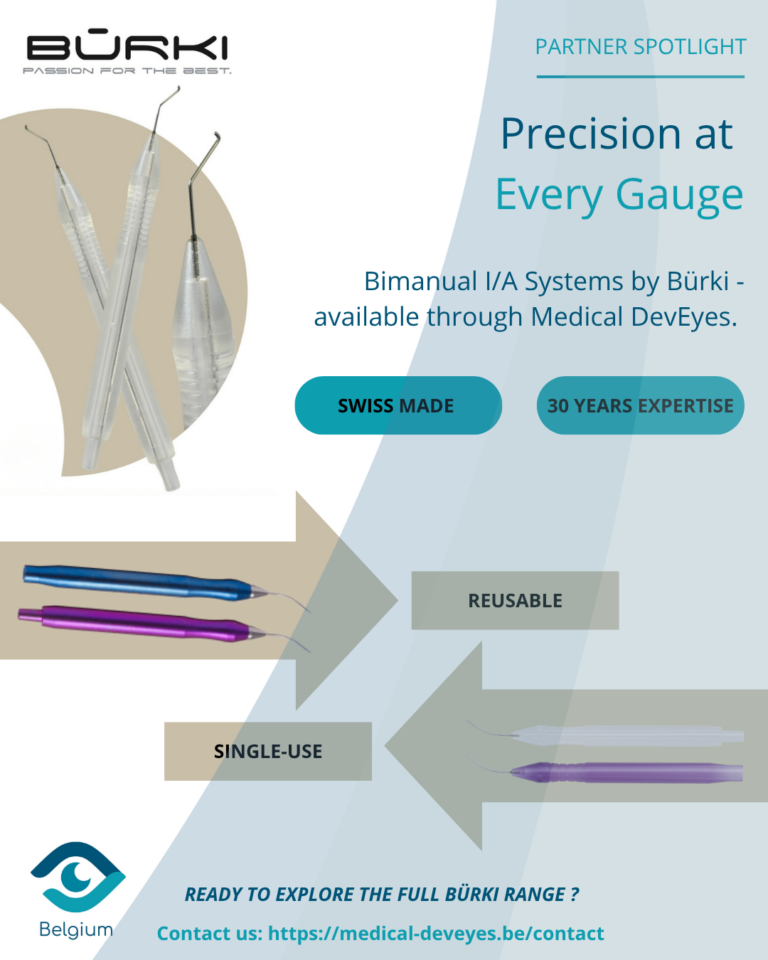 BÜRKI
PASSION FOR THE BEST.

PARTNER SPOTLIGHT

Precision at Every Gauge

Bimanual I/A Systems by Bürki - available through Medical DevEyes.

SWISS MADE

30 YEARS EXPERTISE

REUSABLE

SINGLE-USE

Belgium

READY TO EXPLORE THE FULL BÜRKI RANGE ?

Contact us: https://medical-deveyes.be/contact